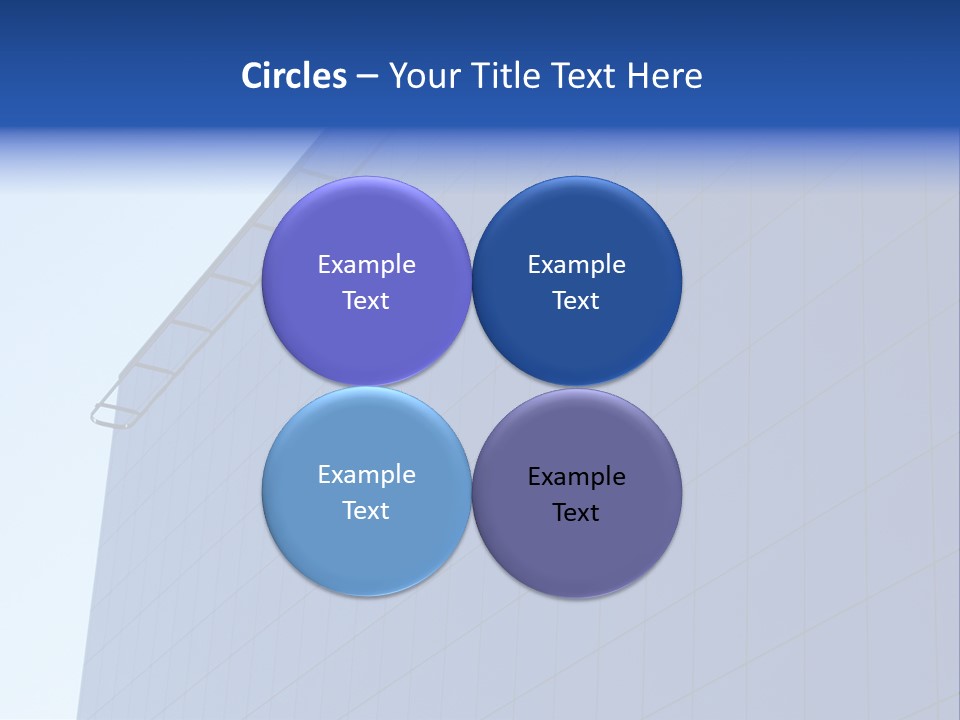 Circles – Your Title Text Here

Example Text

Example Text

Example Text

Example Text